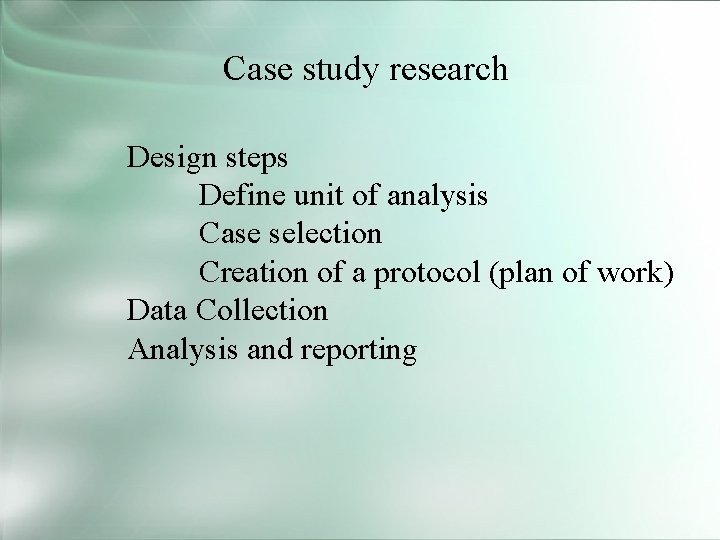 Case study research

Design steps
Define unit of analysis
Case selection
Creation of a protocol (plan of work)
Data Collection
Analysis and reporting